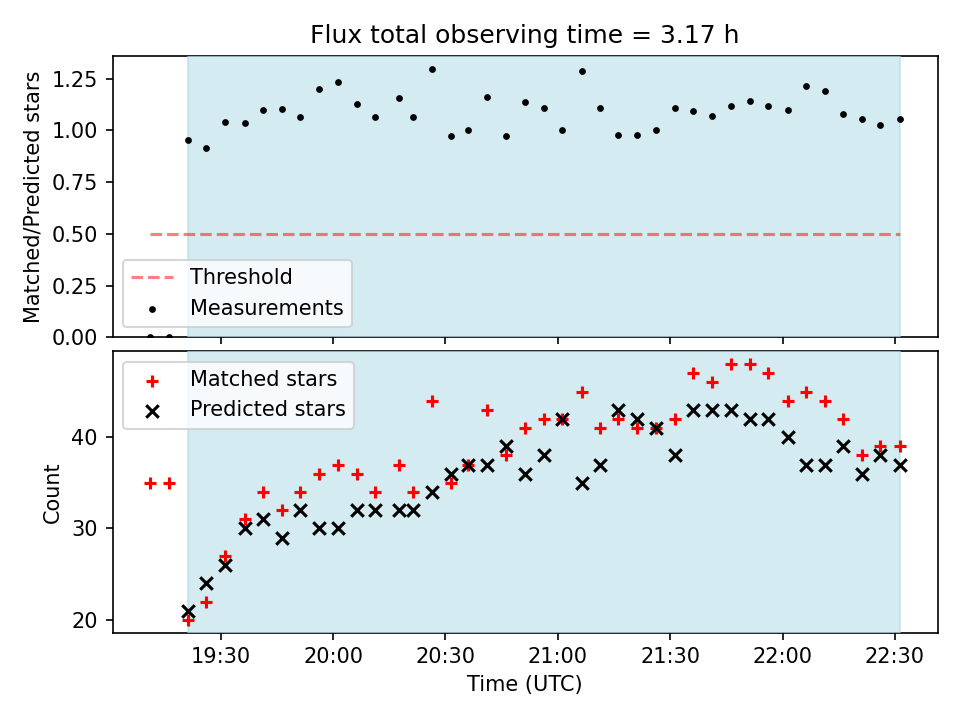 Flux total observing time = 3.17 h

Matched/Predicted stars

1.25
1.00
0.75
0.50
0.25
0.00

Threshold
Measurements

Matched stars
Predicted stars

Count

40
30
20

19:30
20:00
20:30
21:00
21:30
22:00
22:30

Time (UTC)